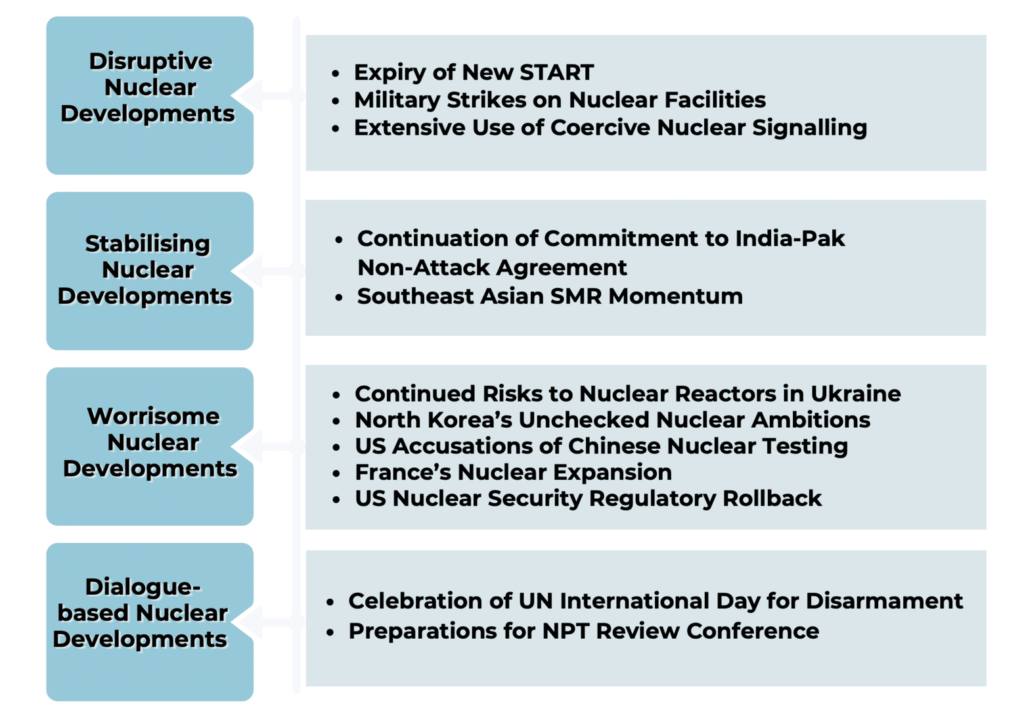 Disruptive Nuclear Developments

- Expiry of New START
- Military Strikes on Nuclear Facilities
- Extensive Use of Coercive Nuclear Signalling

Stabilising Nuclear Developments

- Continuation of Commitment to India-Pak Non-Attack Agreement
- Southeast Asian SMR Momentum

Worrisome Nuclear Developments

- Continued Risks to Nuclear Reactors in Ukraine
- North Korea's Unchecked Nuclear Ambitions
- US Accusations of Chinese Nuclear Testing
- France's Nuclear Expansion
- US Nuclear Security Regulatory Rollback

Dialogue-based Nuclear Developments

- Celebration of UN International Day for Disarmament
- Preparations for NPT Review Conference